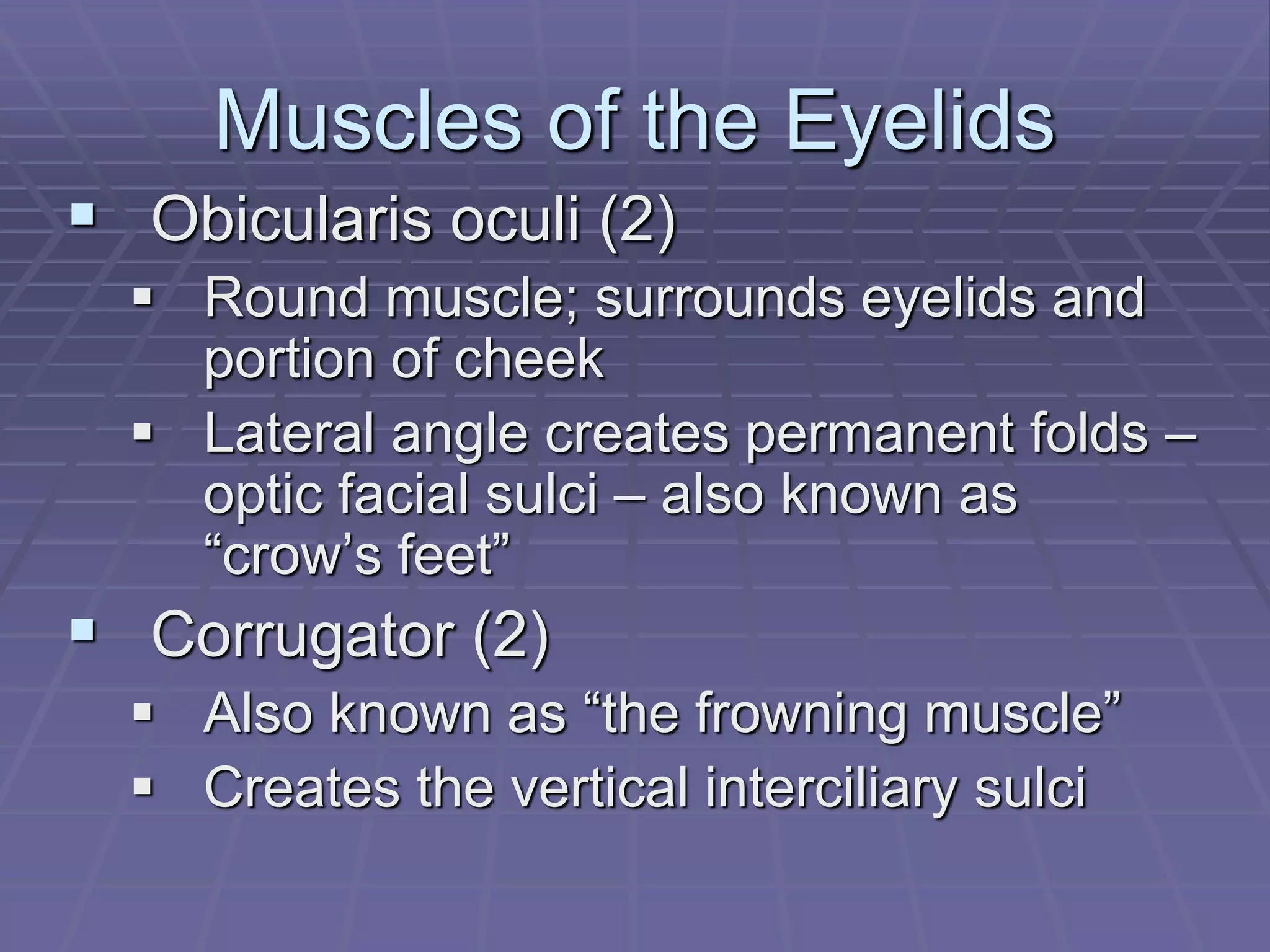 Muscles of the Eyelids

▪ Obicularis oculi (2)
 ▪ Round muscle; surrounds eyelids and portion of cheek
 ▪ Lateral angle creates permanent folds – optic facial sulci – also known as “crow’s feet”
▪ Corrugator (2)
 ▪ Also known as “the frowning muscle”
 ▪ Creates the vertical interciliary sulci